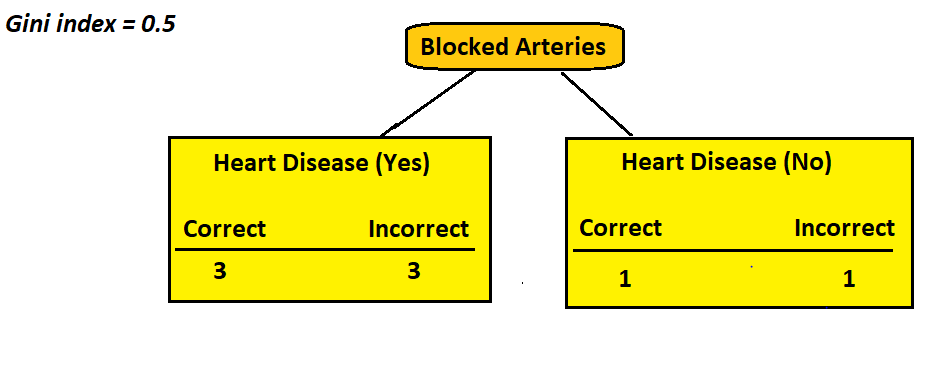 Gini index = 0.5

Blocked Arteries

Heart Disease (Yes)

| Correct | Incorrect |
|---|---|
| 3 | 3 |

Heart Disease (No)

| Correct | Incorrect |
|---|---|
| 1 | 1 |